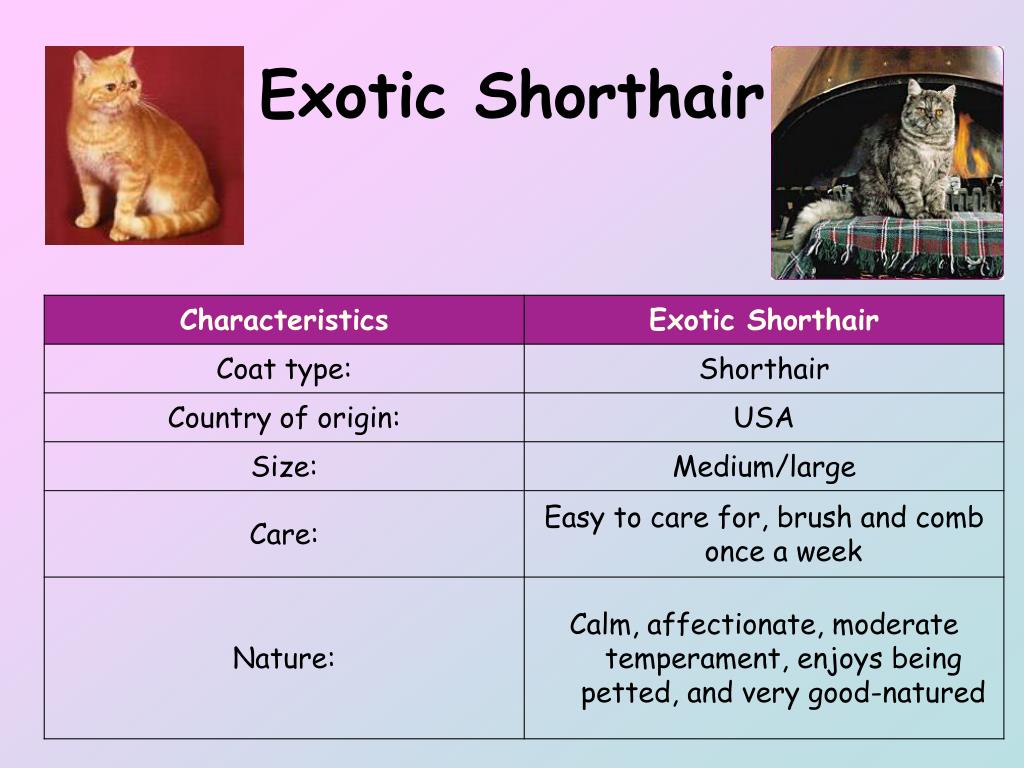 Exotic Shorthair

| Characteristics | Exotic Shorthair |
|---|---|
| Coat type: | Shorthair |
| Country of origin: | USA |
| Size: | Medium/large |
| Care: | Easy to care for, brush and comb once a week |
| Nature: | Calm, affectionate, moderate temperament, enjoys being petted, and very good-natured |